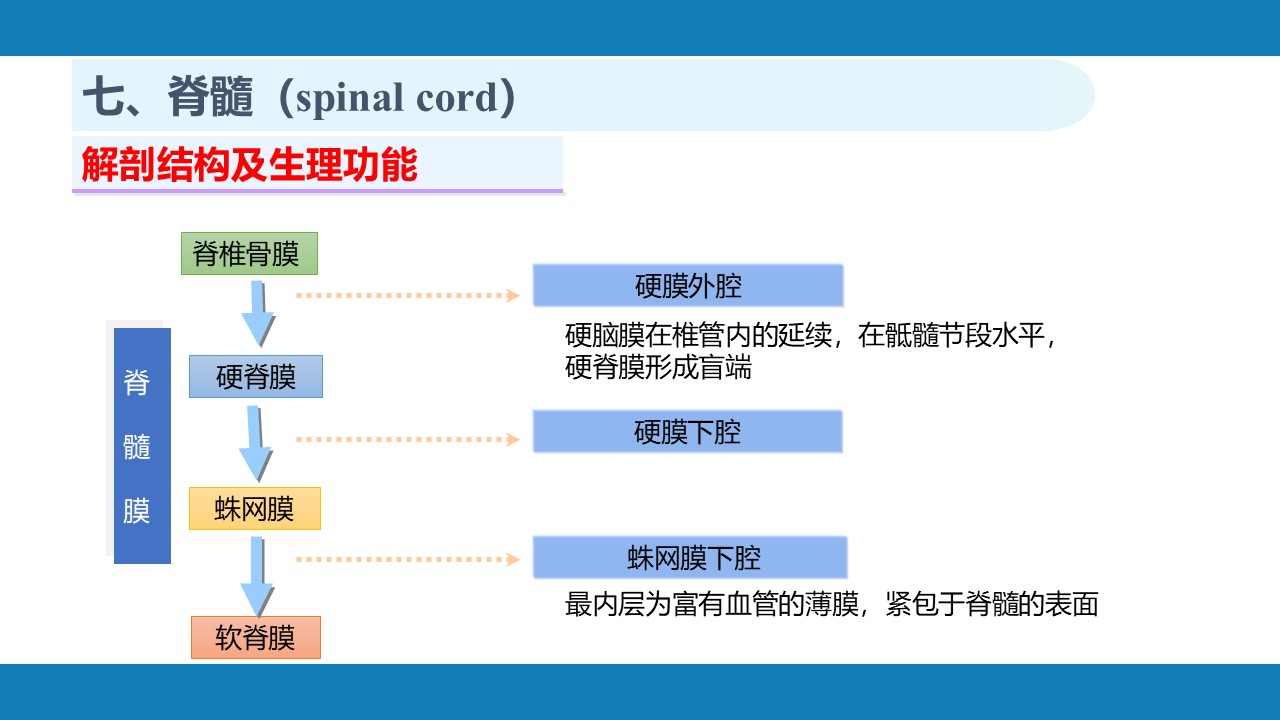 七、脊髓（spinal cord）

解剖结构及生理功能

脊髓膜

脊椎骨膜

硬膜外腔

硬脑膜在椎管内的延续，在骶髓节段水平，硬脊膜形成盲端

硬脊膜

硬膜下腔

蛛网膜

蛛网膜下腔

最内层为富有血管的薄膜，紧包于脊髓的表面

软脊膜